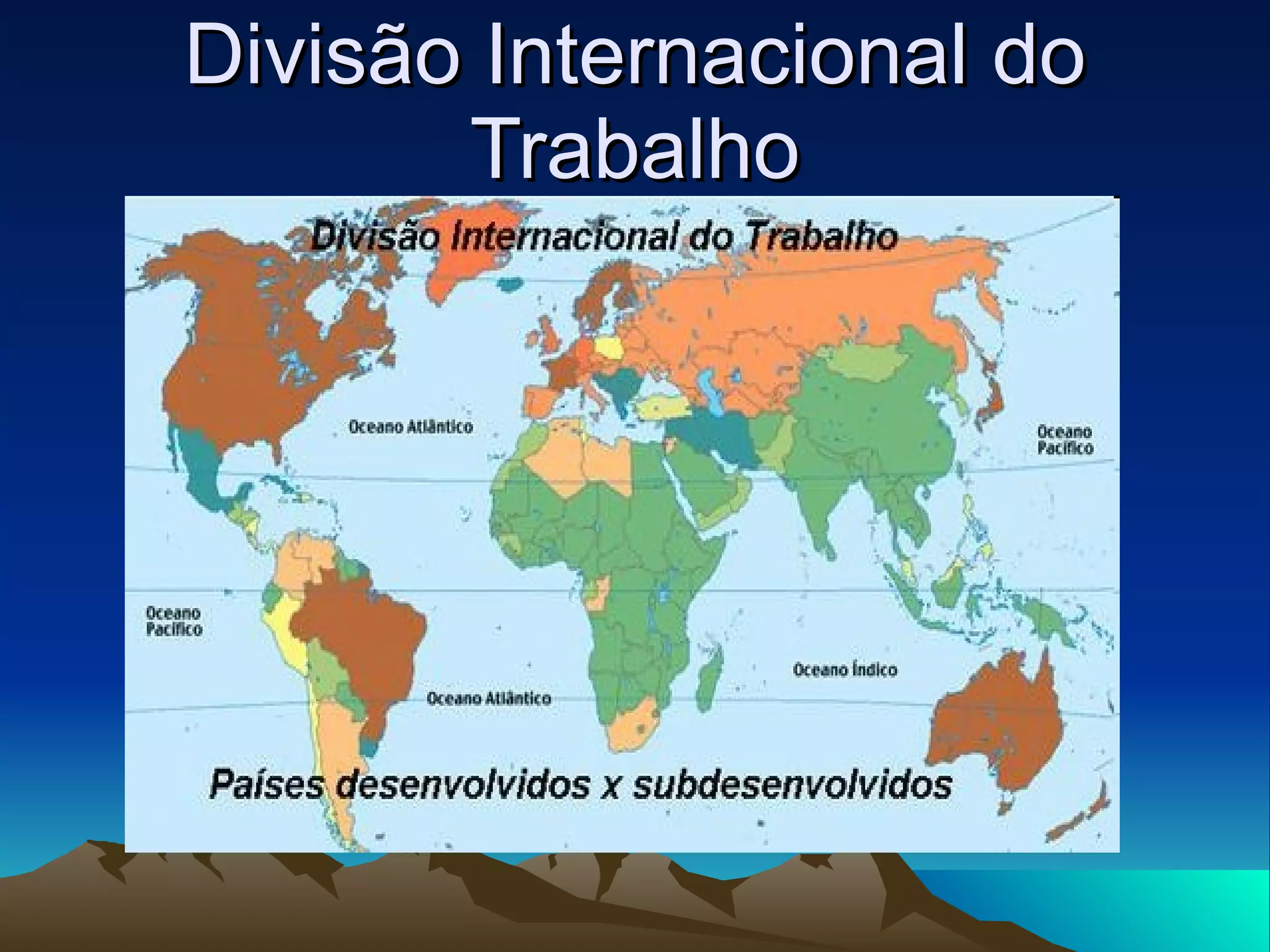 Divisão Internacional do Trabalho

Divisão Internacional do Trabalho

Oceano Atlântico

Oceano Pacífico

Oceano Pacífico

Oceano Índico

Oceano Atlântico

Países desenvolvidos x subdesenvolvidos